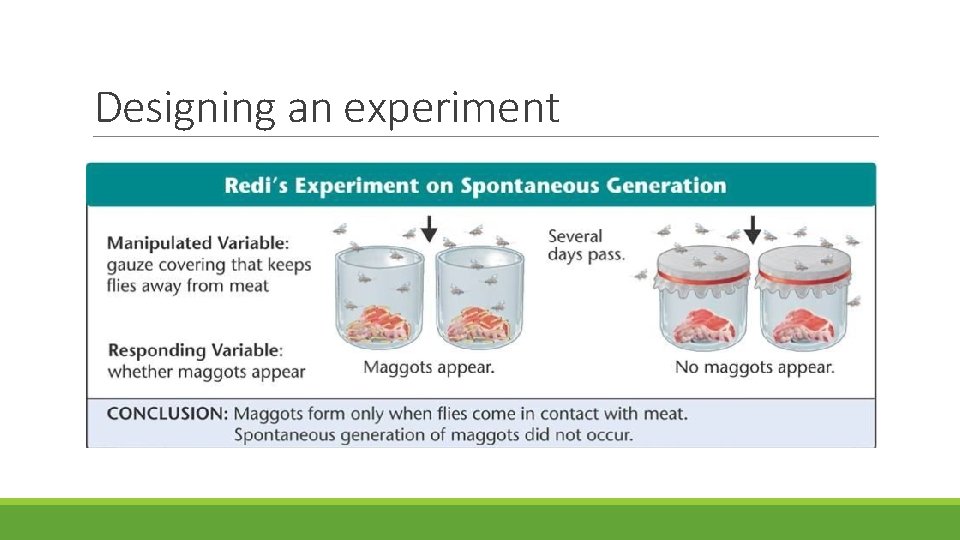 Designing an experiment

Redi's Experiment on Spontaneous Generation

Manipulated Variable: gauze covering that keeps flies away from meat

Responding Variable: whether maggots appear

Several days pass.

Maggots appear.

No maggots appear.

CONCLUSION: Maggots form only when flies come in contact with meat. Spontaneous generation of maggots did not occur.